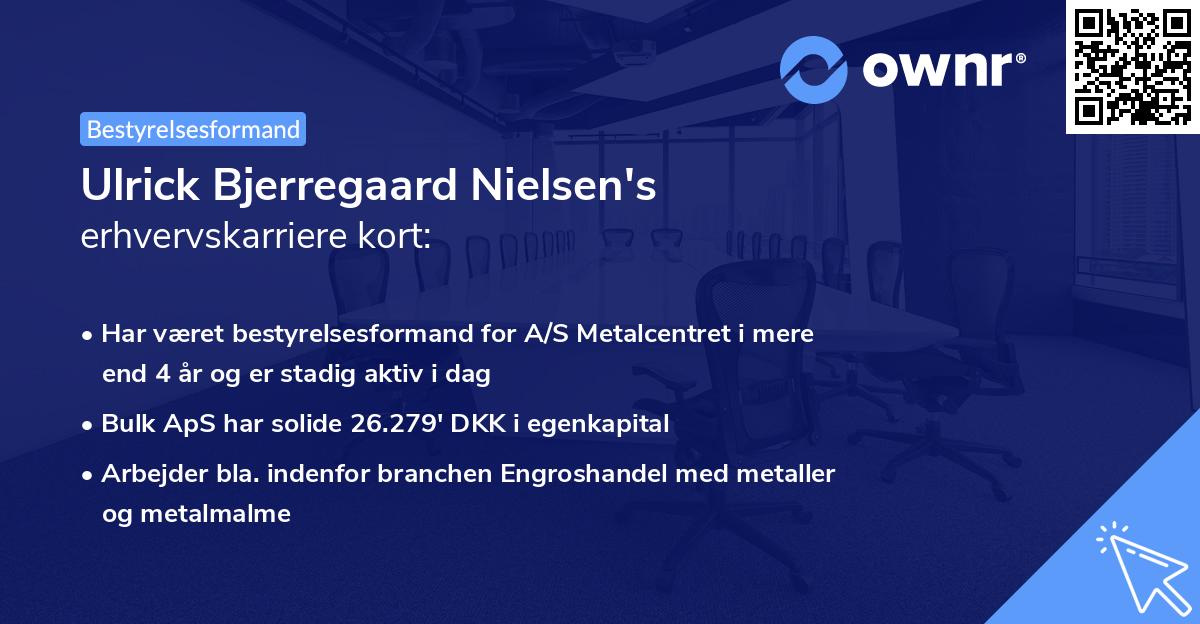 ownr®

Bestyrelsesformand

Ulrick Bjerregaard Nielsen's
erhvervskarriere kort:

• Har været bestyrelsesformand for A/S Metalcentret i mere end 4 år og er stadig aktiv i dag

• Bulk ApS har solide 26.279' DKK i egenkapital

• Arbejder bla. indenfor branchen Engroshandel med metaller og metalmalme